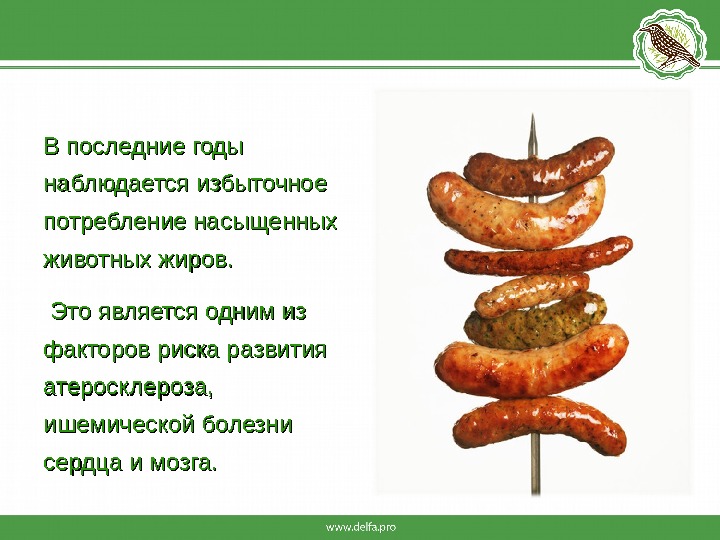 В последние годы наблюдается избыточное потребление насыщенных животных жиров.

Это является одним из факторов риска развития атеросклероза, ишемической болезни сердца и мозга.

www.delfa.pro